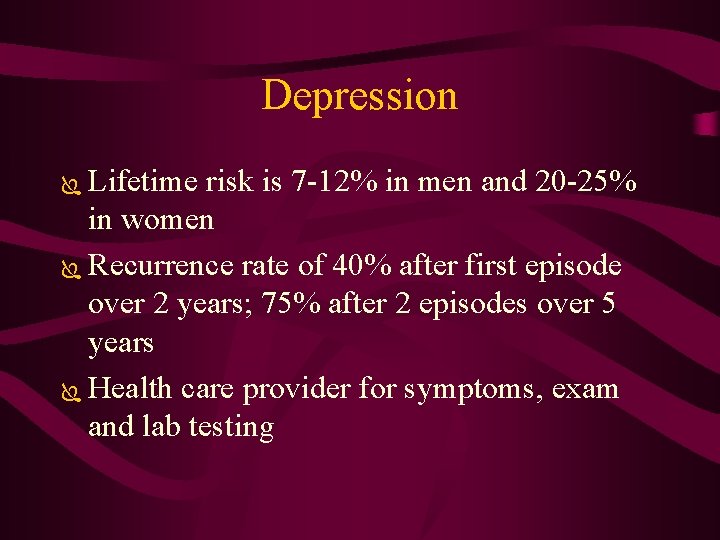 Depression

- Lifetime risk is 7-12% in men and 20-25% in women
- Recurrence rate of 40% after first episode over 2 years; 75% after 2 episodes over 5 years
- Health care provider for symptoms, exam and lab testing